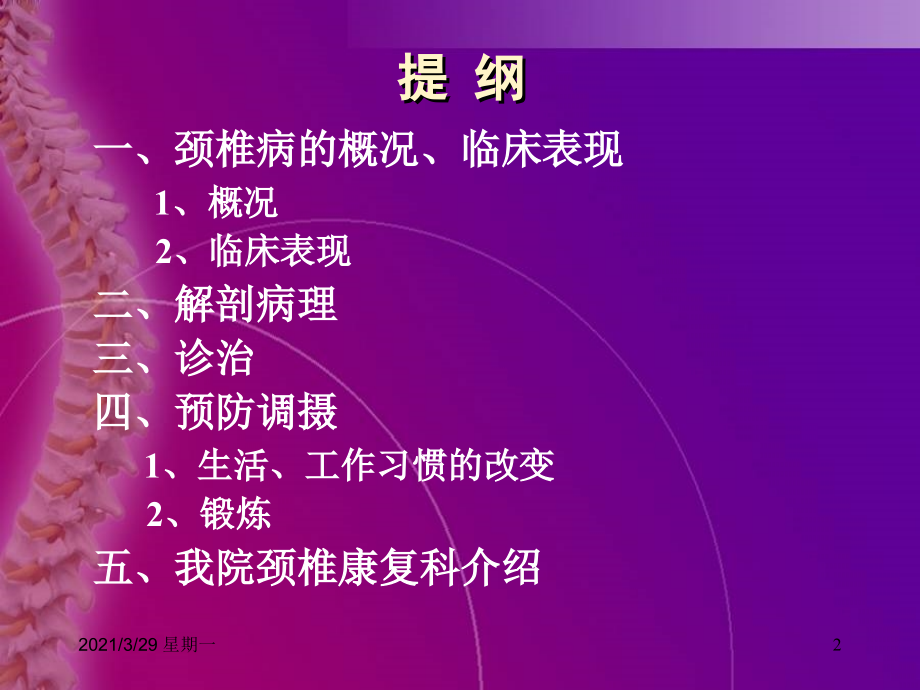 提 纲

一、颈椎病的概况、临床表现

1、概况

2、临床表现

二、解剖病理

三、诊治

四、预防调摄

1、生活、工作习惯的改变

2、锻炼

五、我院颈椎康复科介绍

2021/3/29 星期一

2